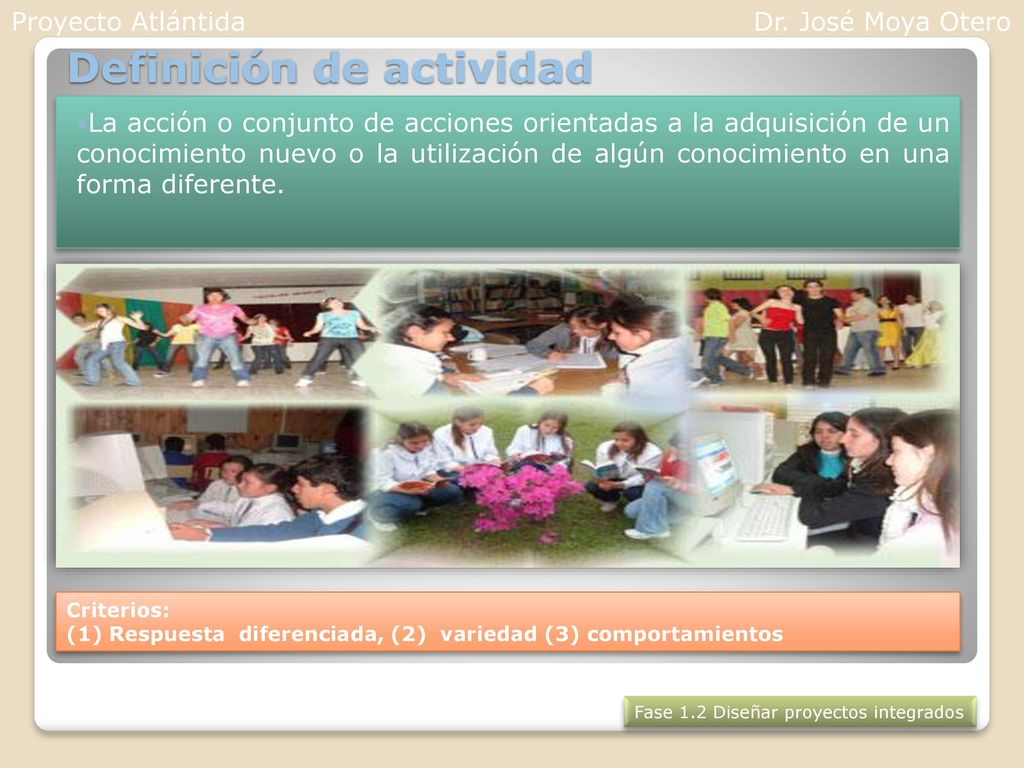 Proyecto Atlántida

Dr. José Moya Otero

Definición de actividad

•La acción o conjunto de acciones orientadas a la adquisición de un conocimiento nuevo o la utilización de algún conocimiento en una forma diferente.

Criterios:
(1) Respuesta diferenciada, (2) variedad (3) comportamientos

Fase 1.2 Diseñar proyectos integrados